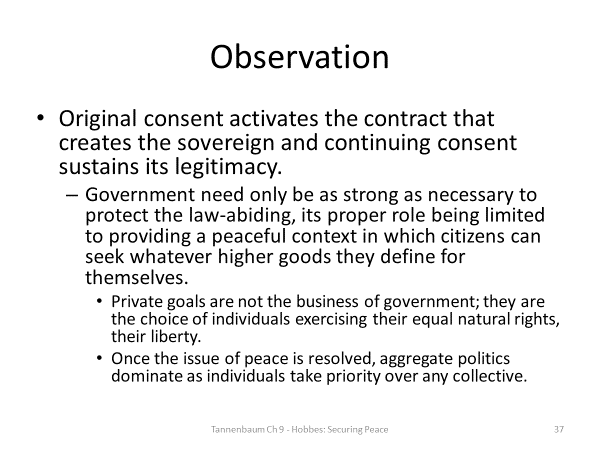 Observation

• Original consent activates the contract that creates the sovereign and continuing consent sustains its legitimacy.

– Government need only be as strong as necessary to protect the law-abiding, its proper role being limited to providing a peaceful context in which citizens can seek whatever higher goods they define for themselves.

• Private goals are not the business of government; they are the choice of individuals exercising their equal natural rights, their liberty.

• Once the issue of peace is resolved, aggregate politics dominate as individuals take priority over any collective.

Tannenbaum Ch 9 - Hobbes: Securing Peace

37